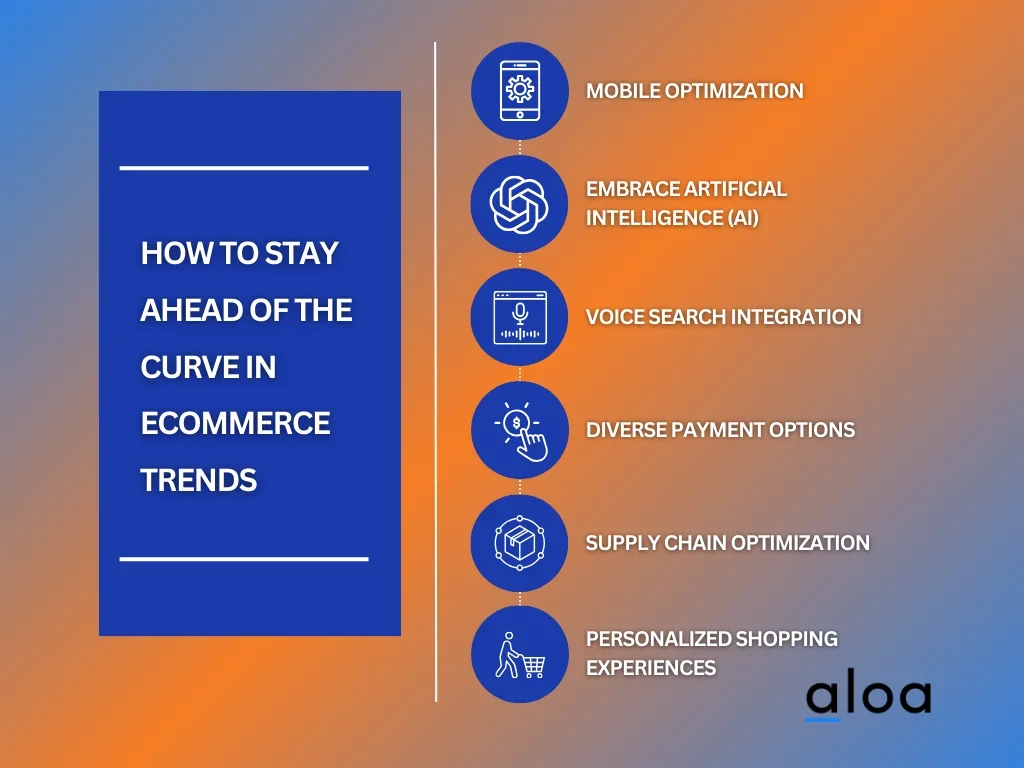 HOW TO STAY AHEAD OF THE CURVE IN ECOMMERCE TRENDS

MOBILE OPTIMIZATION

EMBRACE ARTIFICIAL INTELLIGENCE (AI)

VOICE SEARCH INTEGRATION

DIVERSE PAYMENT OPTIONS

SUPPLY CHAIN OPTIMIZATION

PERSONALIZED SHOPPING EXPERIENCES

aloa